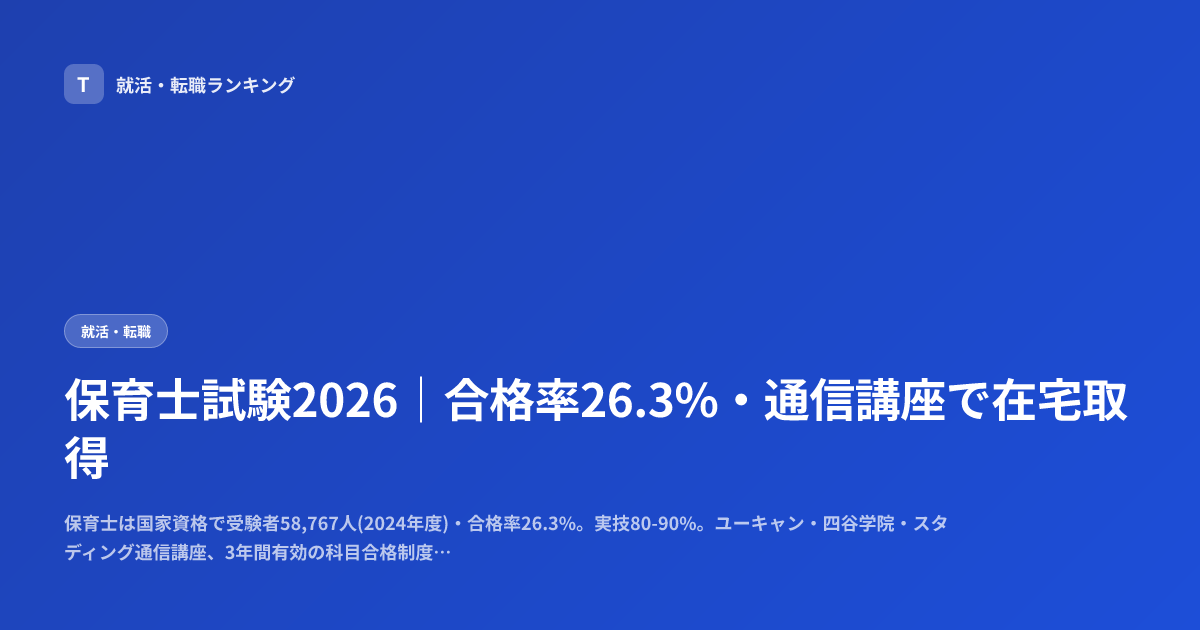 T 就活・転職ランキング

就活・転職

保育士試験2026｜合格率26.3%・通信講座で在宅取得

保育士は国家資格で受験者58,767人(2024年度)・合格率26.3%。実技80-90%。ユーキャン・四谷学院・スタディング通信講座、3年間有効の科目合格制度…